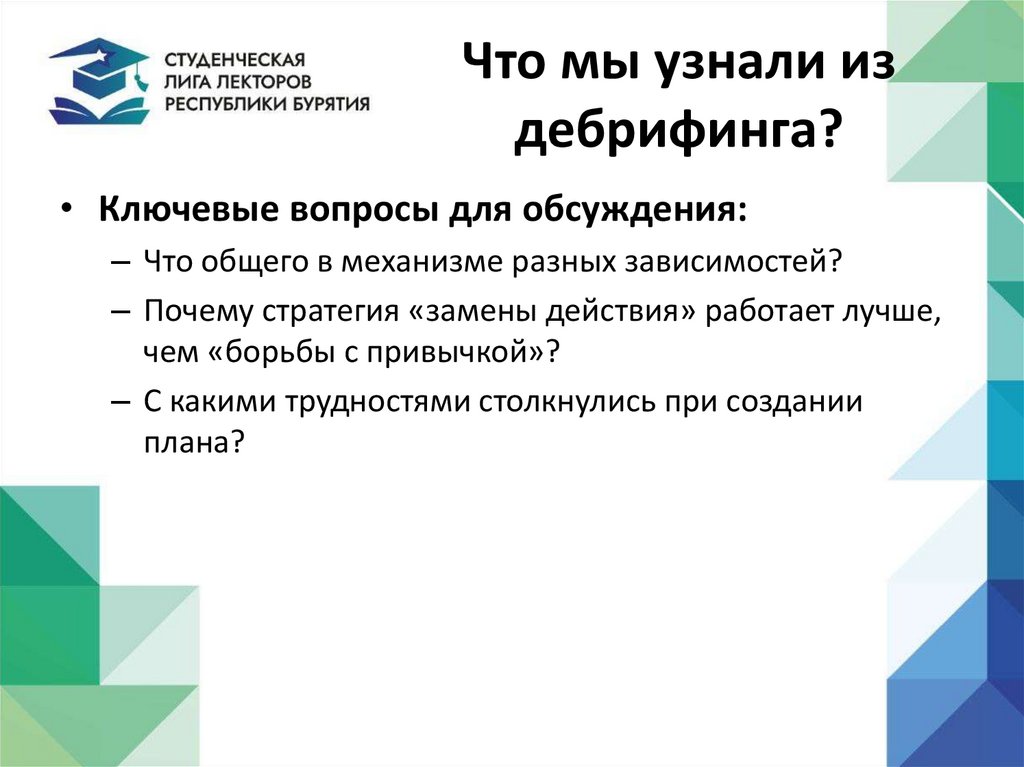 СТУДЕНЧЕСКАЯ ЛИГА ЛЕКТОРОВ РЕСПУБЛИКИ БУРЯТИЯ

Что мы узнали из дебрифинга?

• Ключевые вопросы для обсуждения:
– Что общего в механизме разных зависимостей?
– Почему стратегия «замены действия» работает лучше, чем «борьбы с привычкой»?
– С какими трудностями столкнулись при создании плана?